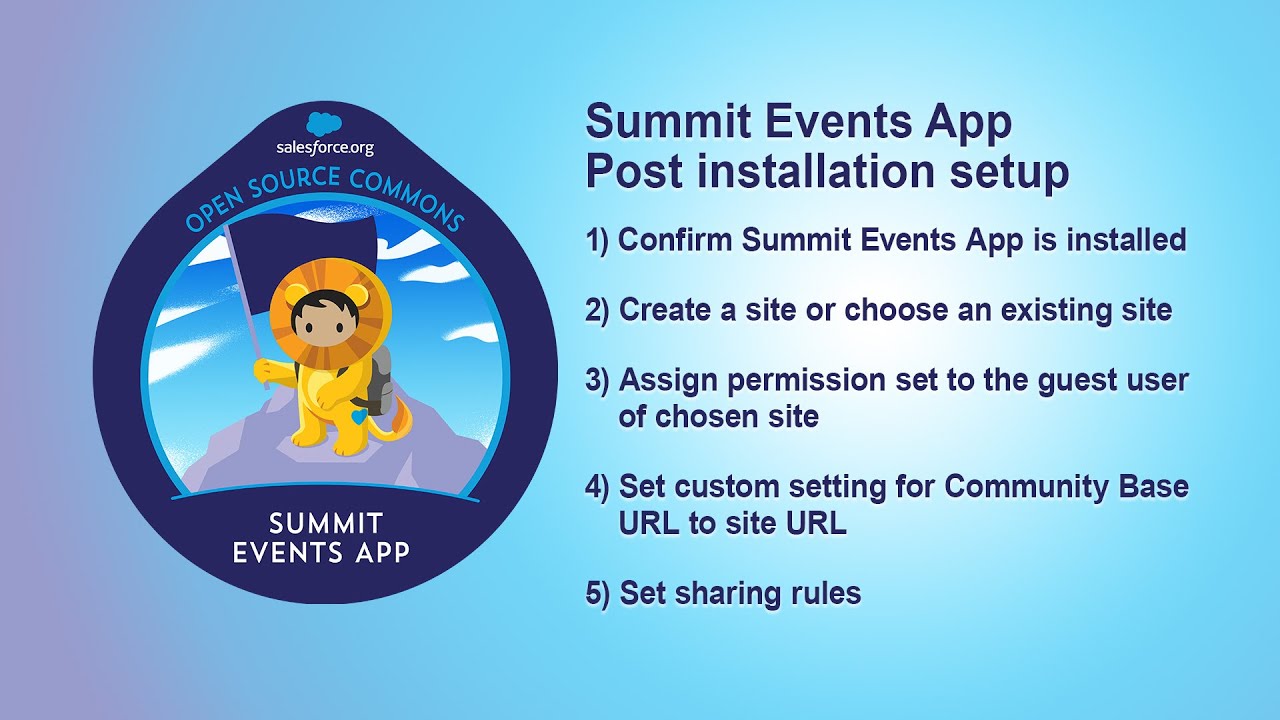 salesforce.org
OPEN SOURCE COMMONS
SUMMIT EVENTS APP

Summit Events App
Post installation setup

1) Confirm Summit Events App is installed

2) Create a site or choose an existing site

3) Assign permission set to the guest user of chosen site

4) Set custom setting for Community Base URL to site URL

5) Set sharing rules